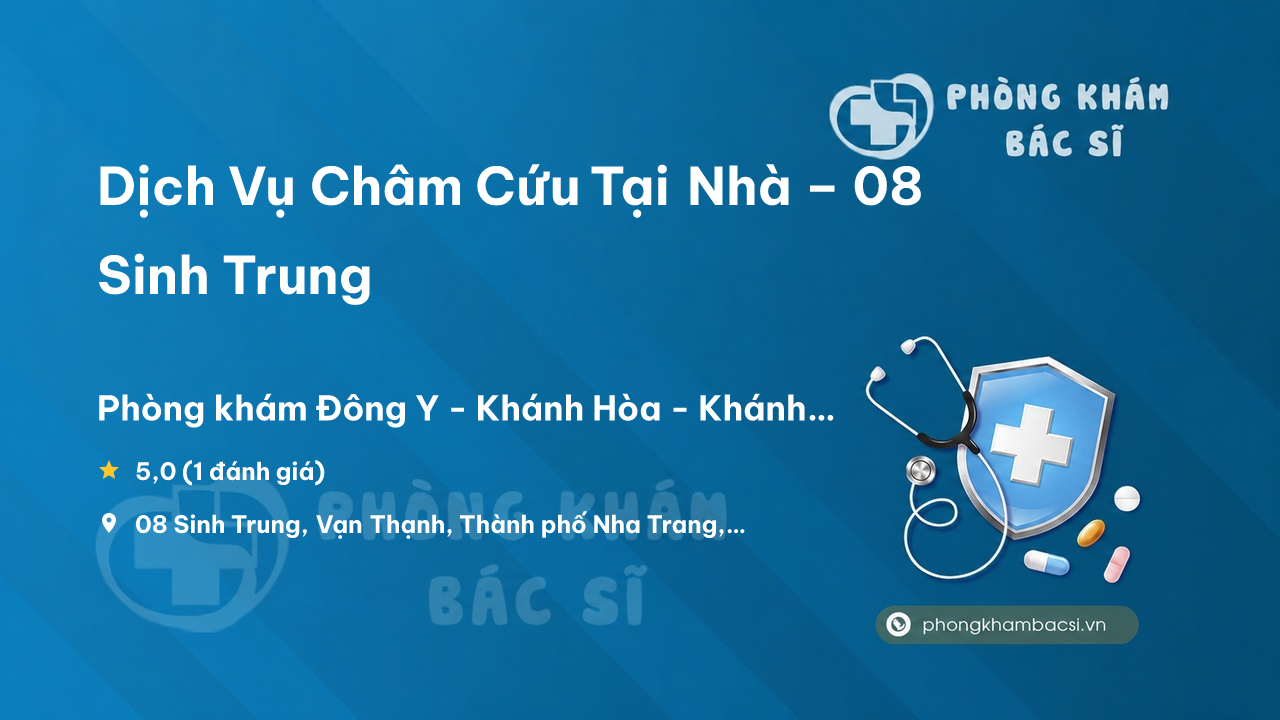 PHÒNG KHÁM BÁC SĨ

Dịch Vụ Châm Cứu Tại Nhà - 08 Sinh Trung

Phòng khám Đông Y - Khánh Hòa - Khánh...

5,0 (1 đánh giá)

08 Sinh Trung, Vạn Thạnh, Thành phố Nha Trang,...

PHÒNG KHÁM BÁC SĨ

phongkhambacsi.vn